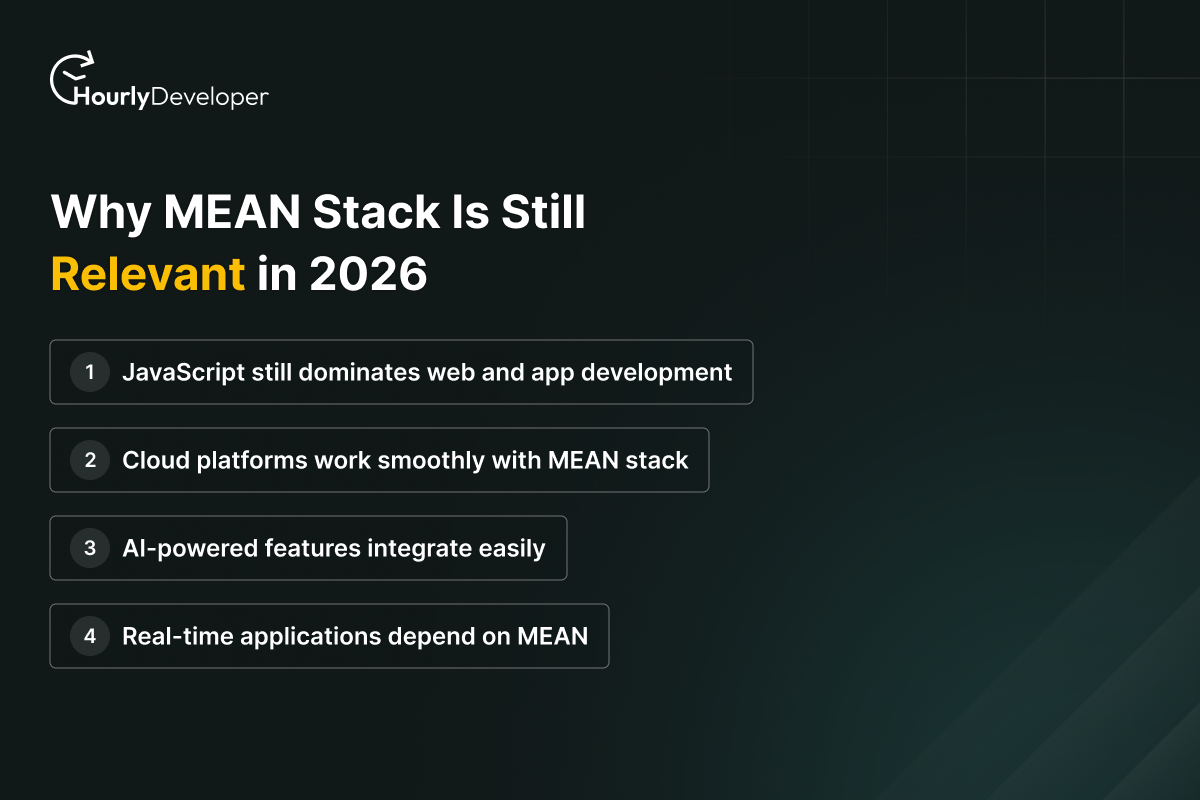 HourlyDeveloper

Why MEAN Stack Is Still Relevant in 2026

1 JavaScript still dominates web and app development

2 Cloud platforms work smoothly with MEAN stack

3 AI-powered features integrate easily

4 Real-time applications depend on MEAN